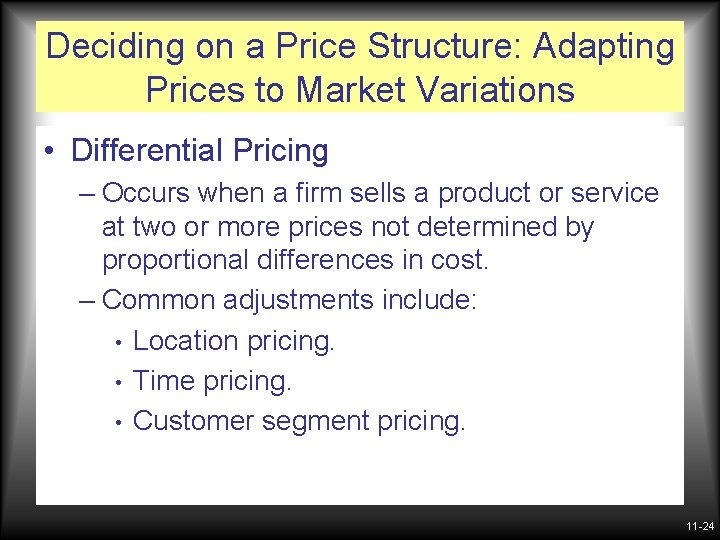 Deciding on a Price Structure: Adapting Prices to Market Variations

• Differential Pricing
– Occurs when a firm sells a product or service at two or more prices not determined by proportional differences in cost.
– Common adjustments include:
• Location pricing.
• Time pricing.
• Customer segment pricing.

11-24